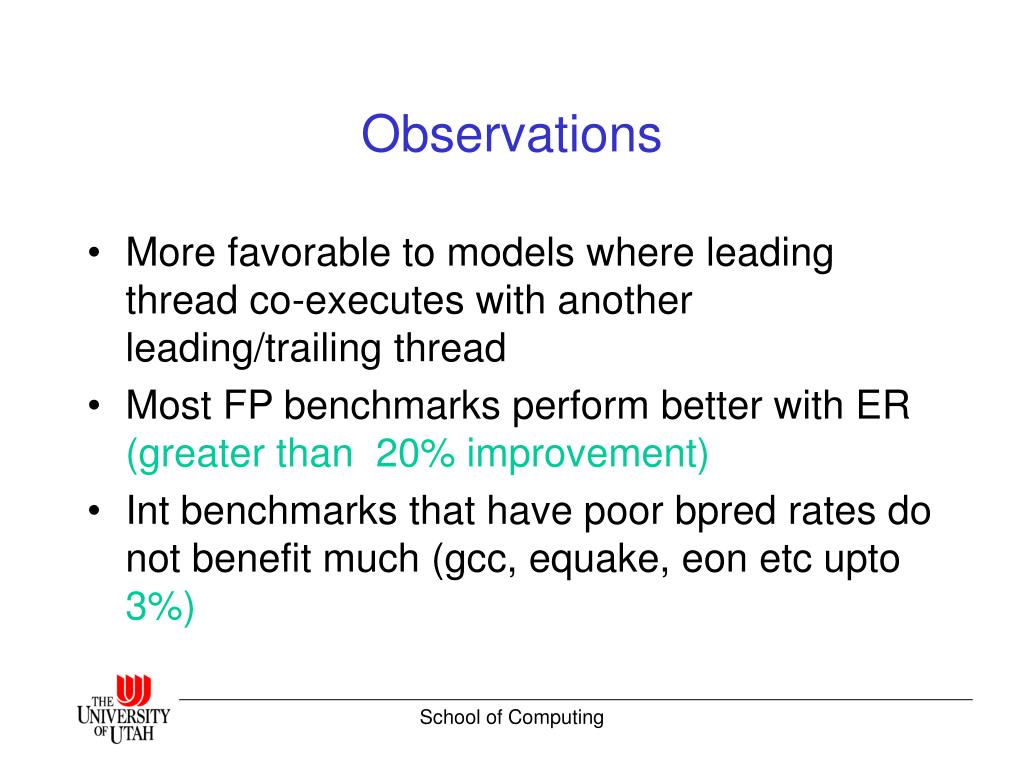 Observations

• More favorable to models where leading thread co-executes with another leading/trailing thread
• Most FP benchmarks perform better with ER (greater than 20% improvement)
• Int benchmarks that have poor bpred rates do not benefit much (gcc, equake, eon etc upto 3%)

THE UNIVERSITY OF UTAH

School of Computing